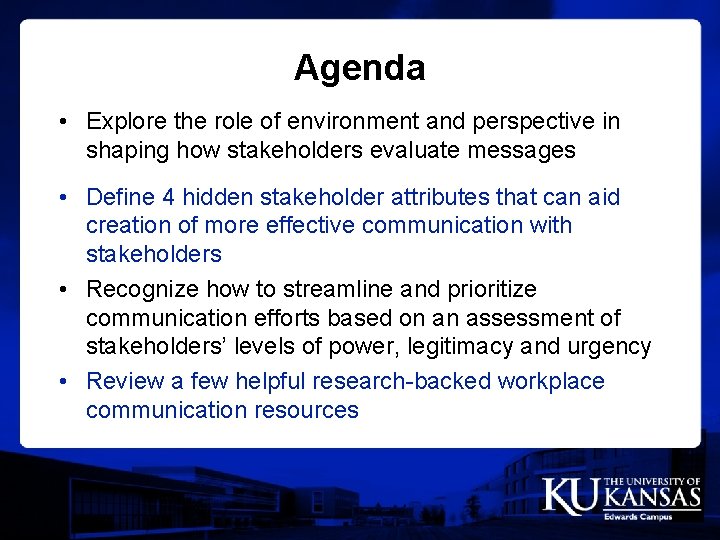 Agenda

• Explore the role of environment and perspective in shaping how stakeholders evaluate messages

• Define 4 hidden stakeholder attributes that can aid creation of more effective communication with stakeholders

• Recognize how to streamline and prioritize communication efforts based on an assessment of stakeholders' levels of power, legitimacy and urgency

• Review a few helpful research-backed workplace communication resources

KU THE UNIVERSITY OF KANSAS
Edwards Campus